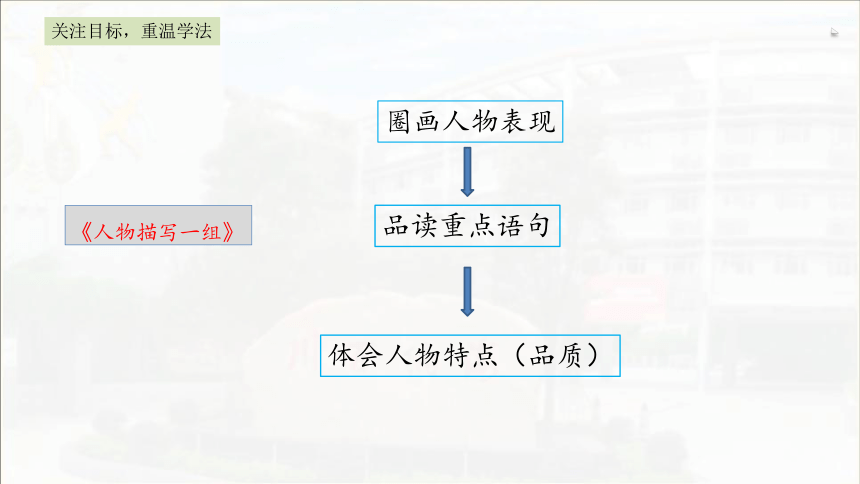 关注目标，重温学法

《人物描写一组》

圈画人物表现

品读重点语句

体会人物特点（品质）